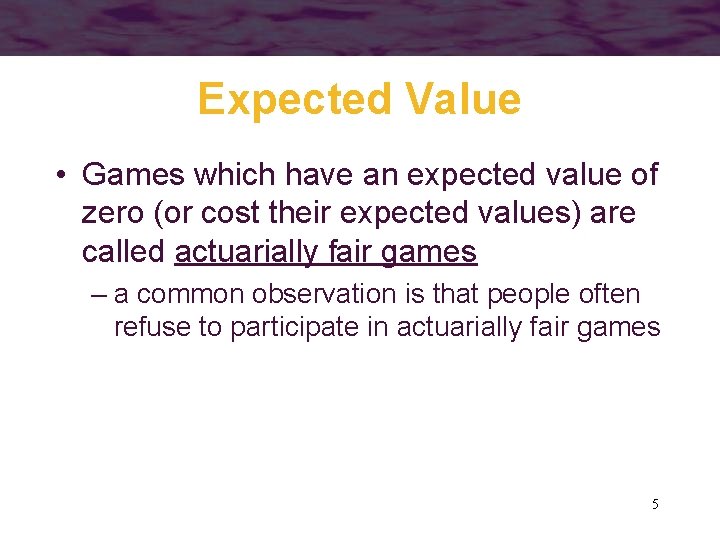 Expected Value

• Games which have an expected value of zero (or cost their expected values) are called actuarially fair games

– a common observation is that people often refuse to participate in actuarially fair games

5